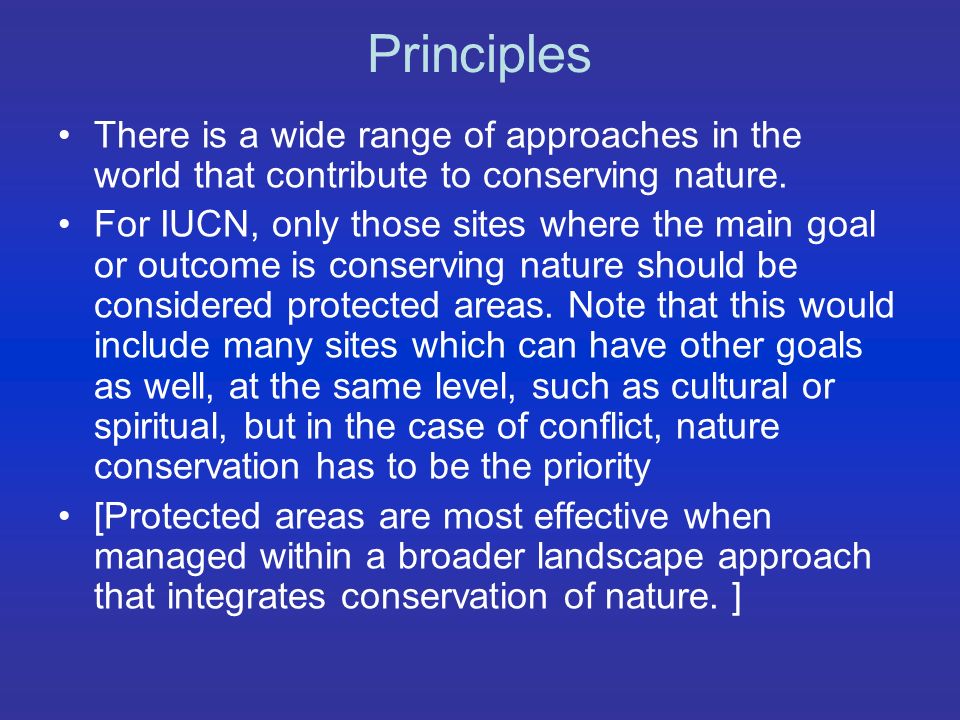 Principles

• There is a wide range of approaches in the world that contribute to conserving nature.

• For IUCN, only those sites where the main goal or outcome is conserving nature should be considered protected areas. Note that this would include many sites which can have other goals as well, at the same level, such as cultural or spiritual, but in the case of conflict, nature conservation has to be the priority

• [Protected areas are most effective when managed within a broader landscape approach that integrates conservation of nature. ]